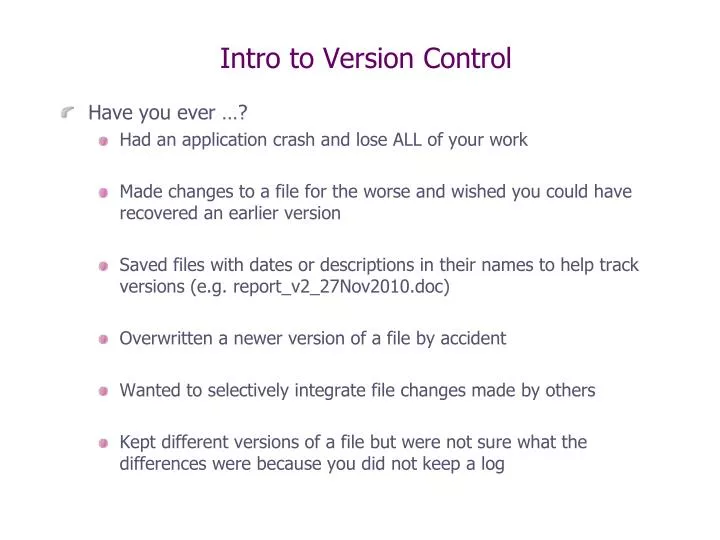 Intro to Version Control

Have you ever …?

Had an application crash and lose ALL of your work

Made changes to a file for the worse and wished you could have recovered an earlier version

Saved files with dates or descriptions in their names to help track versions (e.g. report_v2_27Nov2010.doc)

Overwritten a newer version of a file by accident

Wanted to selectively integrate file changes made by others

Kept different versions of a file but were not sure what the differences were because you did not keep a log